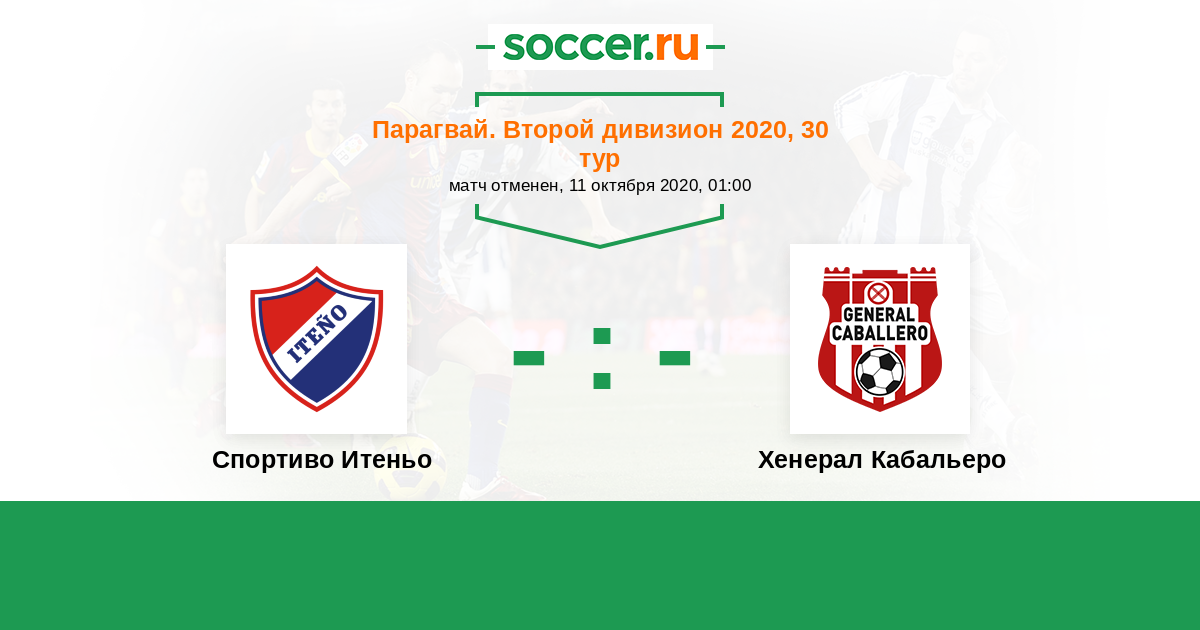 soccer.ru

Парагвай. Второй дивизион 2020, 30 тур
матч отменен, 11 октября 2020, 01:00

ITEÑO

- : -

GENERAL CABALLERO

Спортиво Итеньо

Хенерал Кабальеро